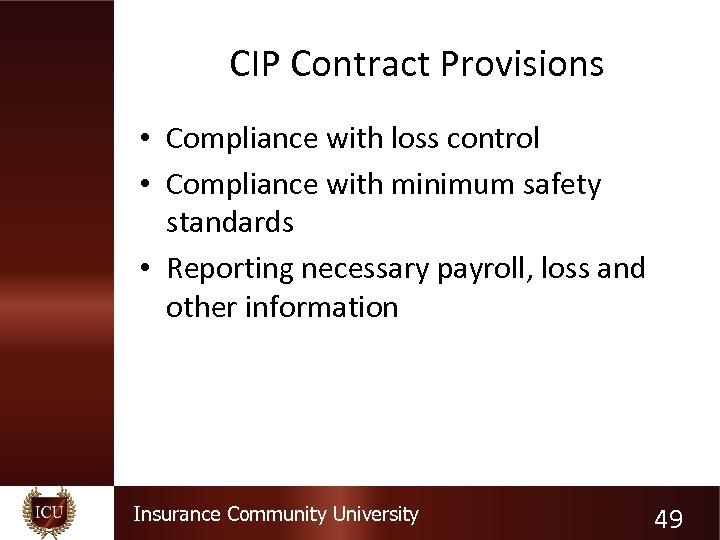 CIP Contract Provisions

• Compliance with loss control
• Compliance with minimum safety standards
• Reporting necessary payroll, loss and other information

ICU

Insurance Community University

49